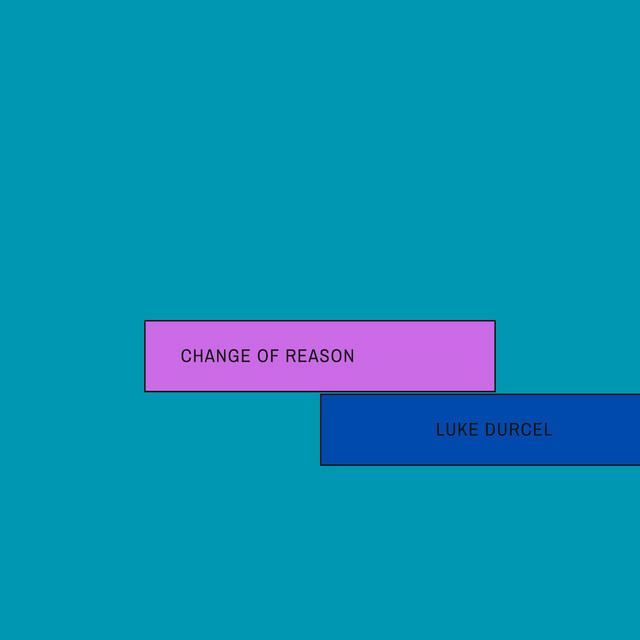 CHANGE OF REASON

LUKE DURCEL